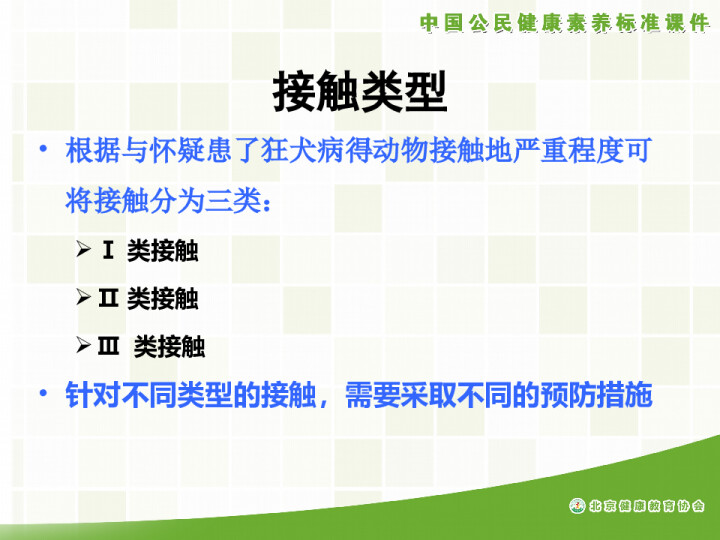 中国公民健康素养标准课件

接触类型

• 根据与怀疑患了狂犬病得动物接触地严重程度可将接触分为三类：

➢ Ⅰ 类接触

➢ Ⅱ 类接触

➢ Ⅲ 类接触

• 针对不同类型的接触，需要采取不同的预防措施

北京健康教育协会